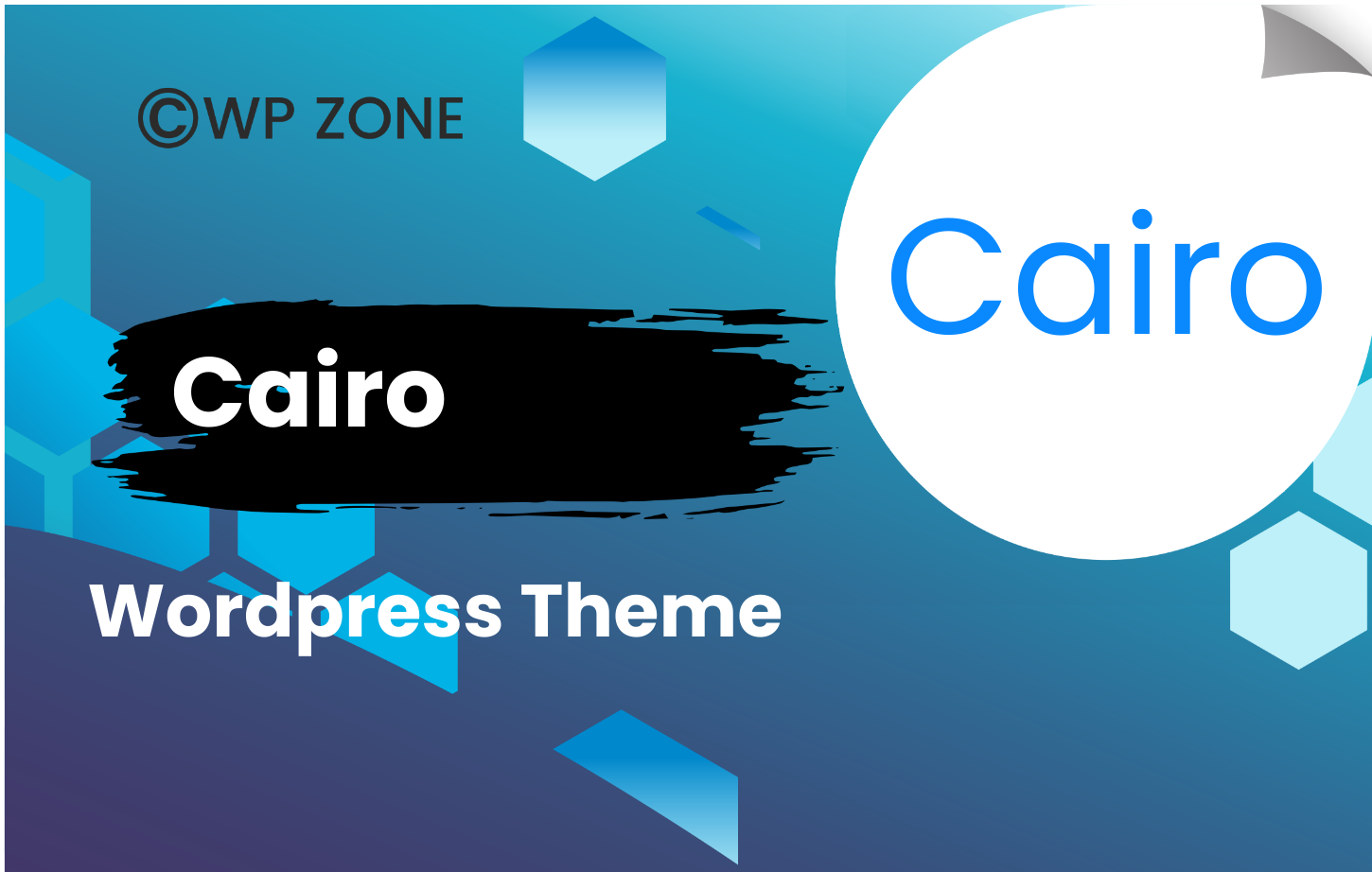 ©WP ZONE

Cairo

Cairo

Wordpress Theme